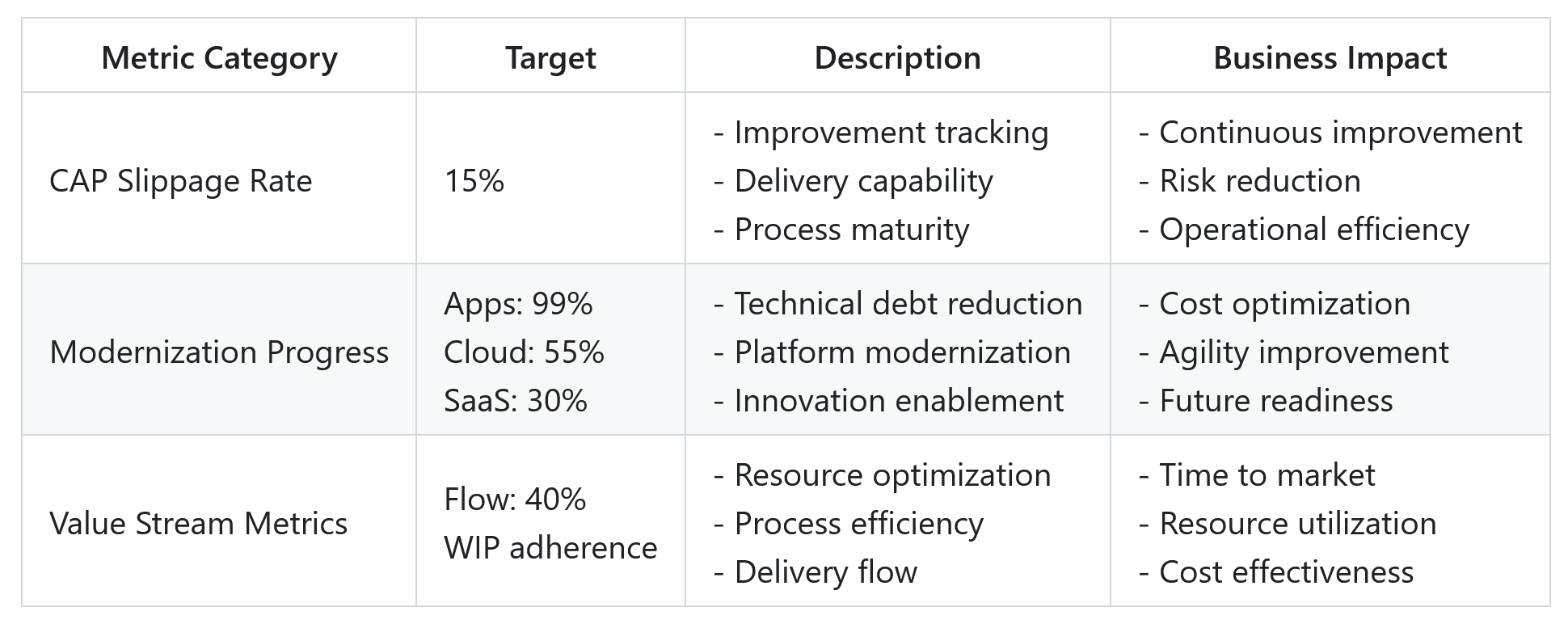 | Metric Category | Target | Description | Business Impact |
|---|---|---|---|
| CAP Slippage Rate | 15% | - Improvement tracking<br>- Delivery capability<br>- Process maturity | - Continuous improvement<br>- Risk reduction<br>- Operational efficiency |
| Modernization Progress | Apps: 99%<br>Cloud: 55%<br>SaaS: 30% | - Technical debt reduction<br>- Platform modernization<br>- Innovation enablement | - Cost optimization<br>- Agility improvement<br>- Future readiness |
| Value Stream Metrics | Flow: 40%<br>WIP adherence | - Resource optimization<br>- Process efficiency<br>- Delivery flow | - Time to market<br>- Resource utilization<br>- Cost effectiveness |